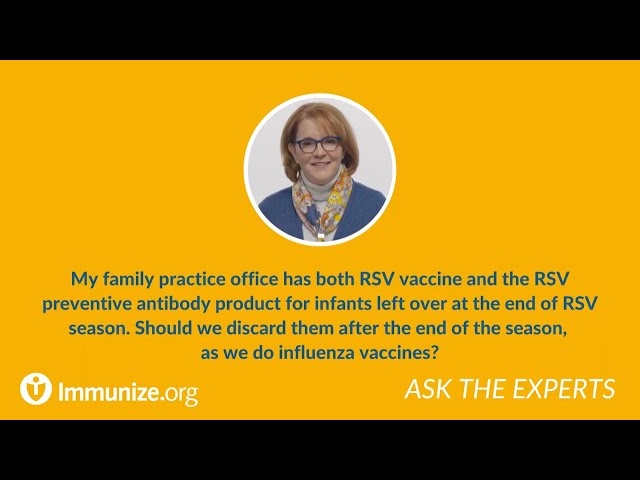 My family practice office has both RSV vaccine and the RSV preventive antibody product for infants left over at the end of RSV season. Should we discard them after the end of the season, as we do influenza vaccines?

Immunize.org

ASK THE EXPERTS